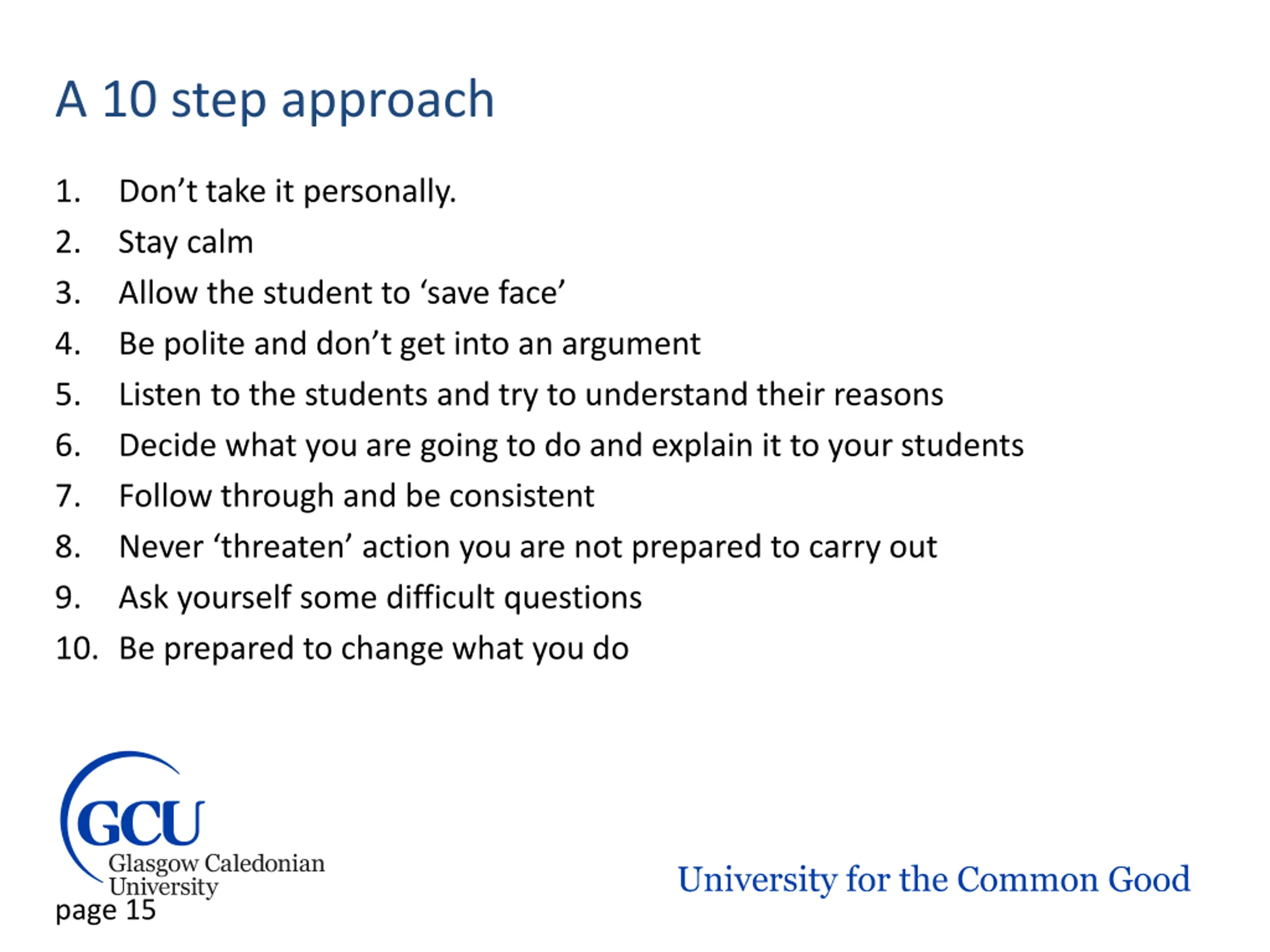 A 10 step approach

1. Don’t take it personally.
2. Stay calm
3. Allow the student to ‘save face’
4. Be polite and don’t get into an argument
5. Listen to the students and try to understand their reasons
6. Decide what you are going to do and explain it to your students
7. Follow through and be consistent
8. Never ‘threaten’ action you are not prepared to carry out
9. Ask yourself some difficult questions
10. Be prepared to change what you do

GCU
Glasgow Caledonian University
page 15

University for the Common Good